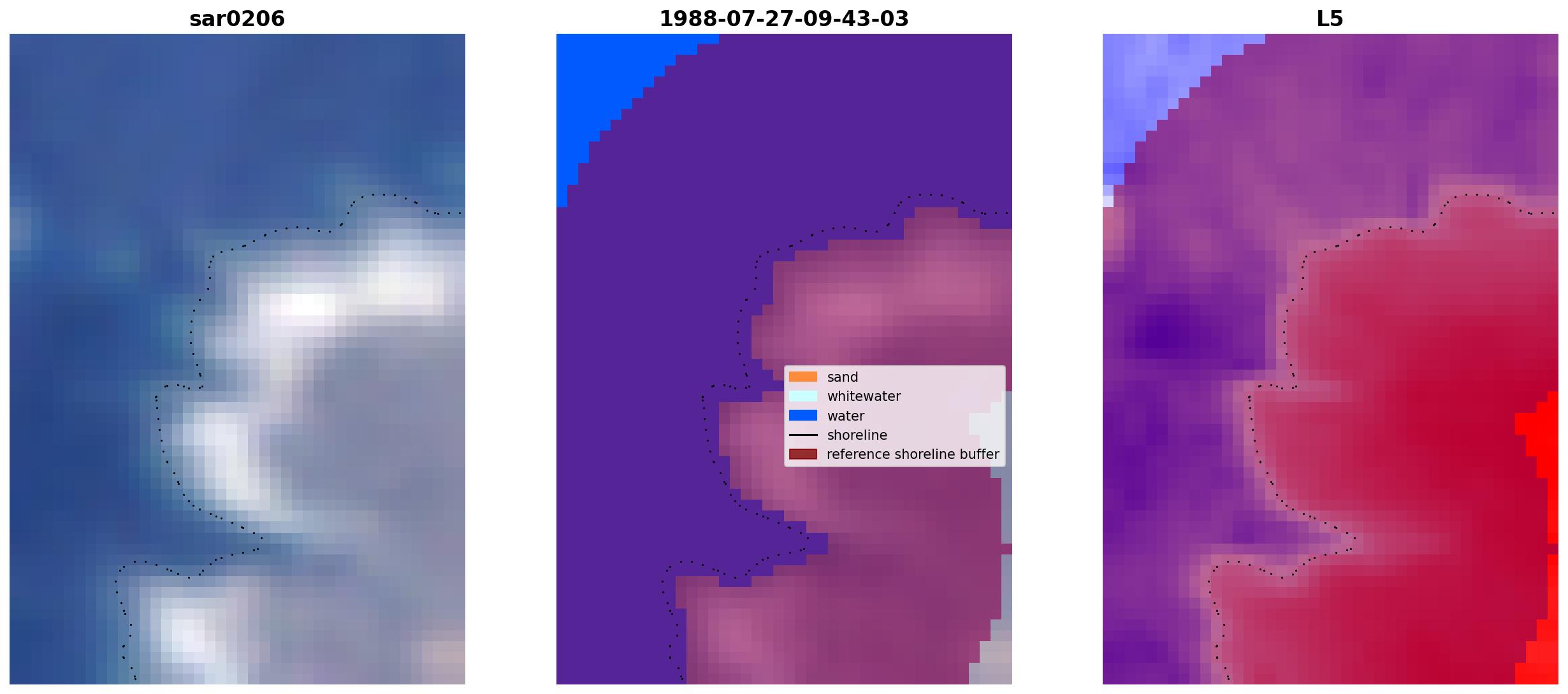 sar0206

1988-07-27-09-43-03

sand
whitewater
water
shoreline
reference shoreline buffer

L5